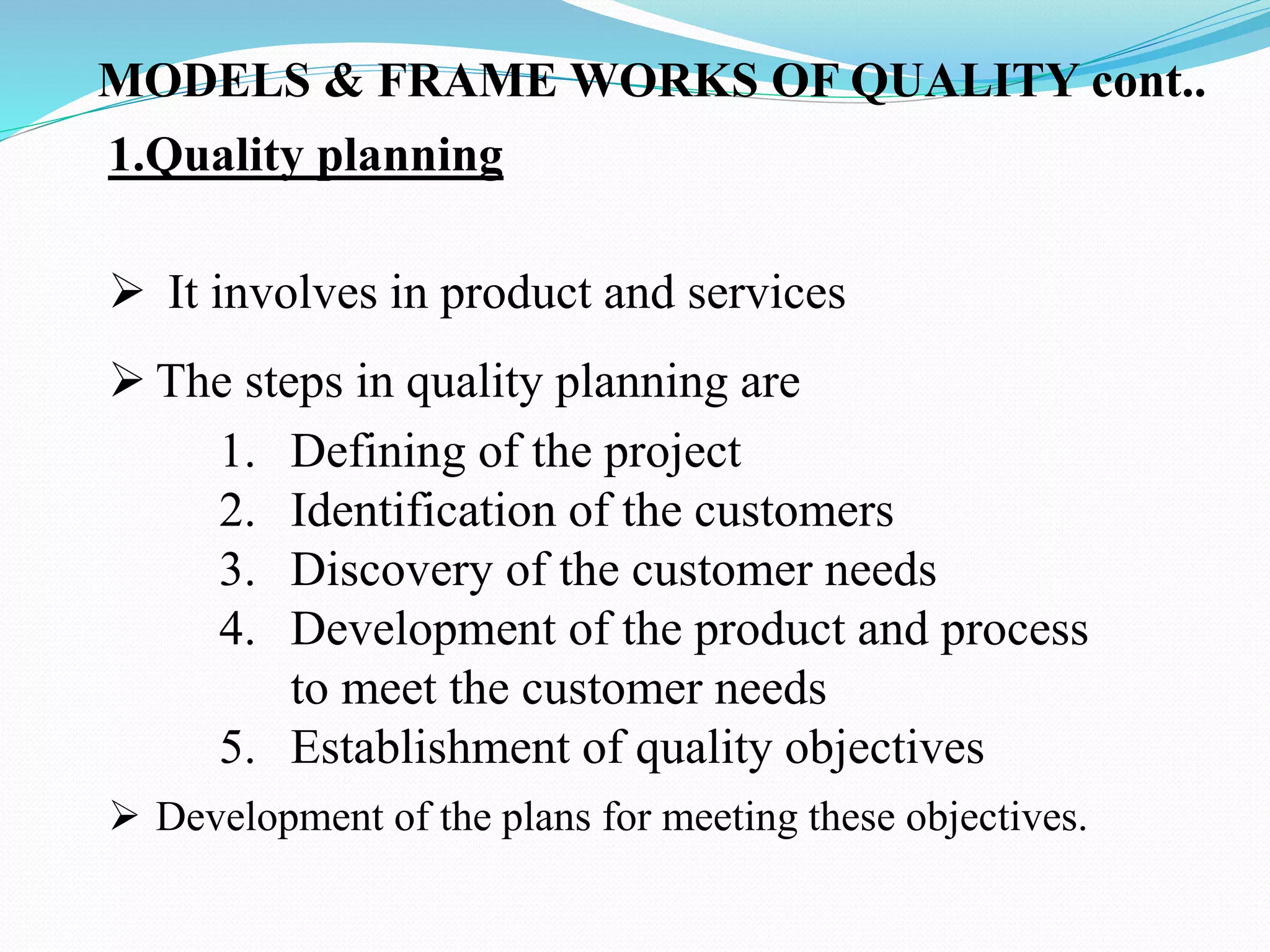 MODELS & FRAME WORKS OF QUALITY cont..

1.Quality planning

➢ It involves in product and services

➢ The steps in quality planning are

1. Defining of the project
2. Identification of the customers
3. Discovery of the customer needs
4. Development of the product and process to meet the customer needs
5. Establishment of quality objectives

➢ Development of the plans for meeting these objectives.